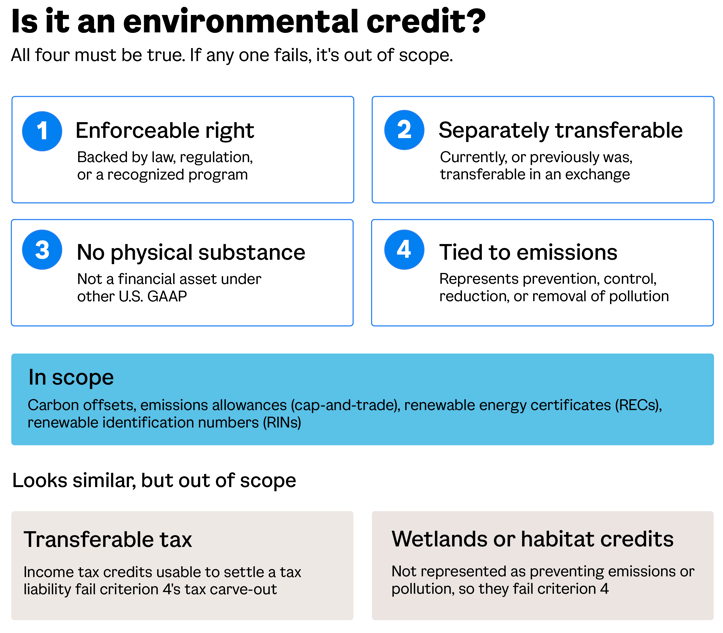 Is it an environmental credit?

All four must be true. If any one fails, it's out of scope.

1 Enforceable right
Backed by law, regulation, or a recognized program

2 Separately transferable
Currently, or previously was, transferable in an exchange

3 No physical substance
Not a financial asset under other U.S. GAAP

4 Tied to emissions
Represents prevention, control, reduction, or removal of pollution

In scope
Carbon offsets, emissions allowances (cap-and-trade), renewable energy certificates (RECs), renewable identification numbers (RINs)

Looks similar, but out of scope

Transferable tax
Income tax credits usable to settle a tax liability fail criterion 4's tax carve-out

Wetlands or habitat credits
Not represented as preventing emissions or pollution, so they fail criterion 4